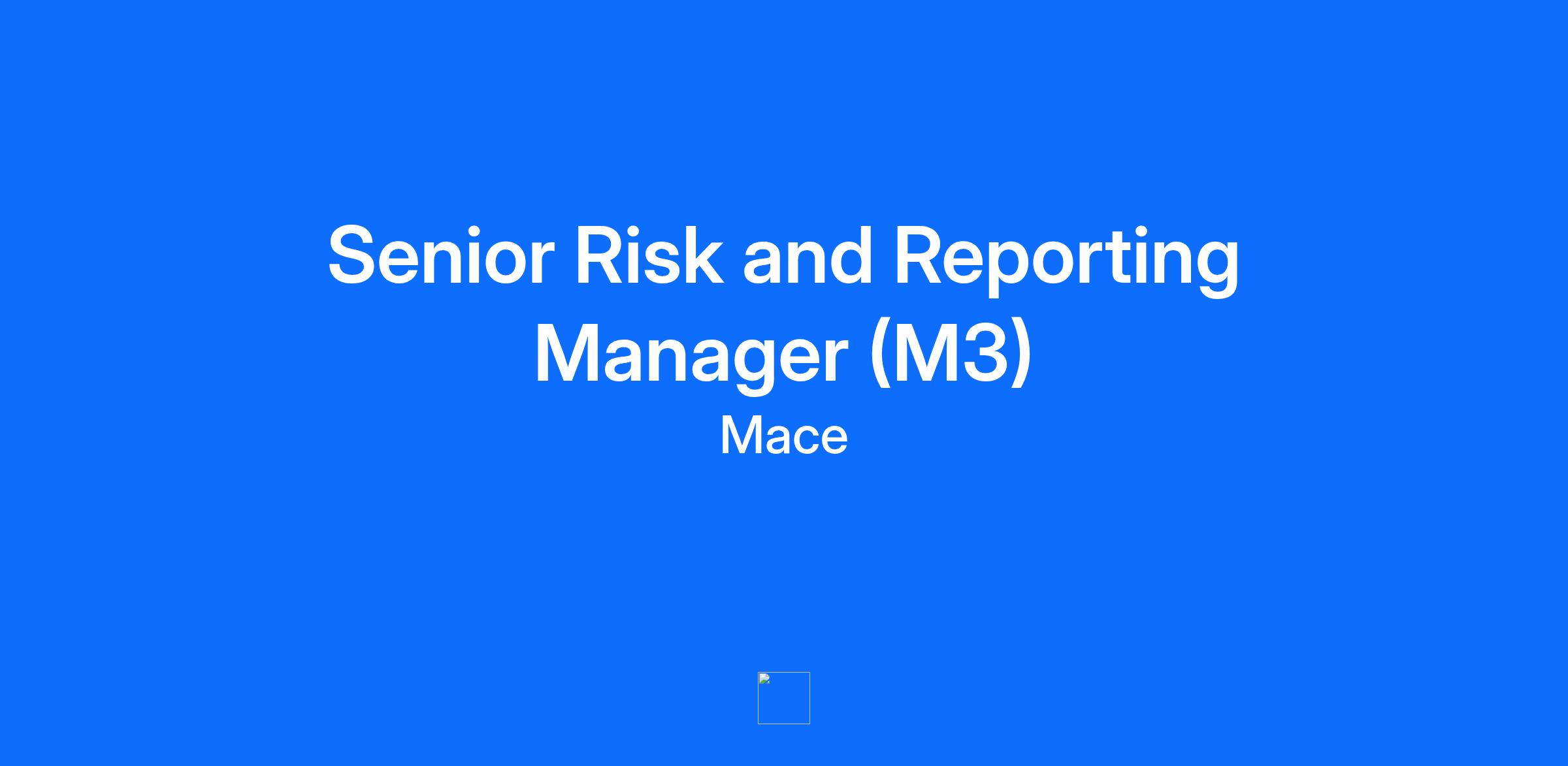 Senior Risk and Reporting Manager (M3)

Mace